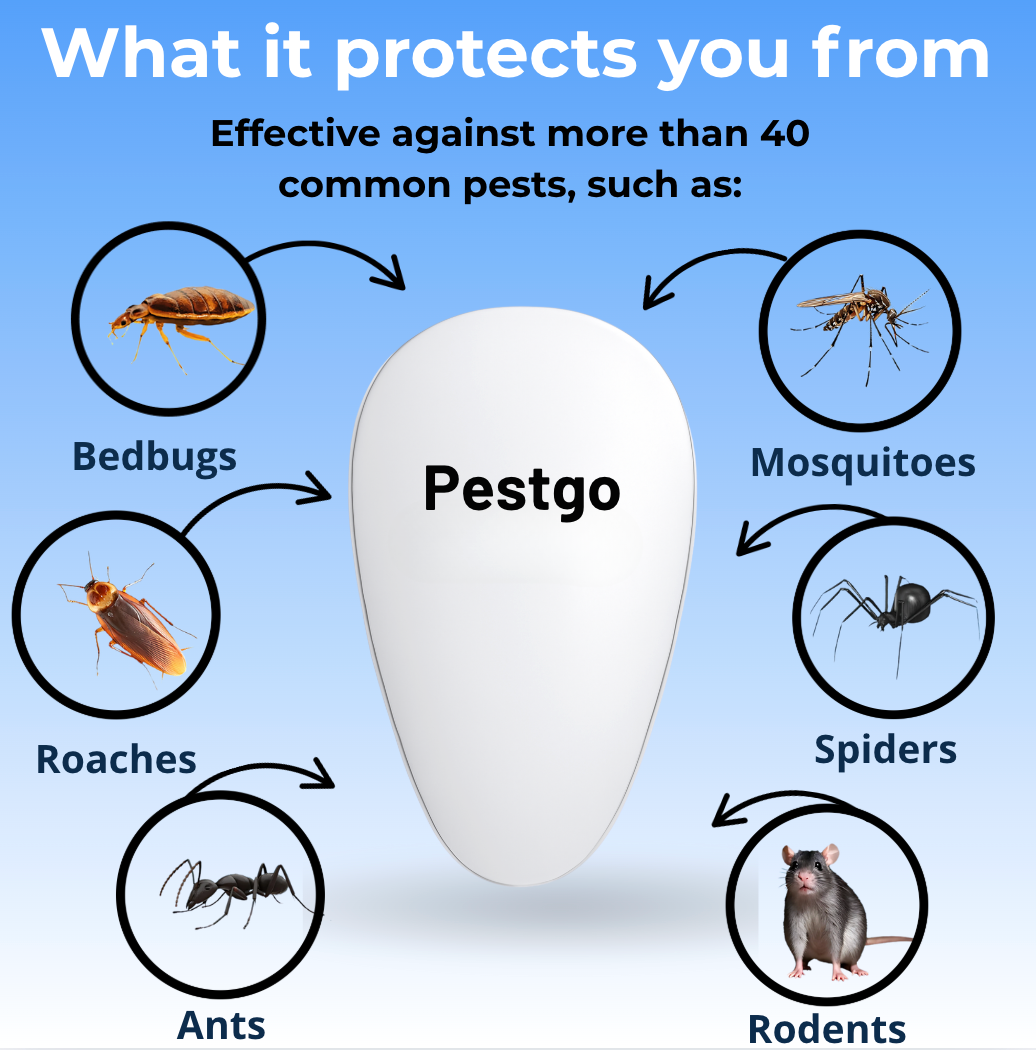 What it protects you from

Effective against more than 40 common pests, such as:

Bedbugs

Mosquitoes

Pestgo

Roaches

Spiders

Ants

Rodents